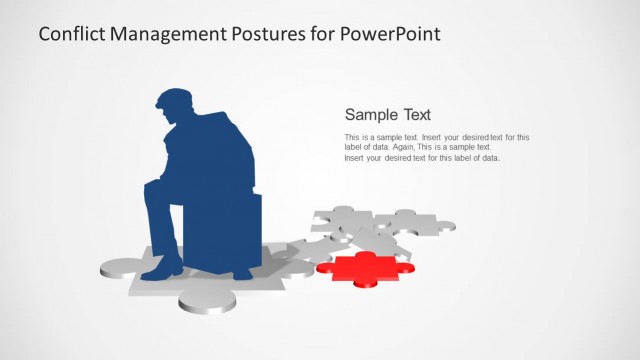 Conflict Management Postures for PowerPoint

Sample Text

This is a sample text. Insert your desired text for this label of data. Again, This is a sample text. Insert your desired text for this label of data.